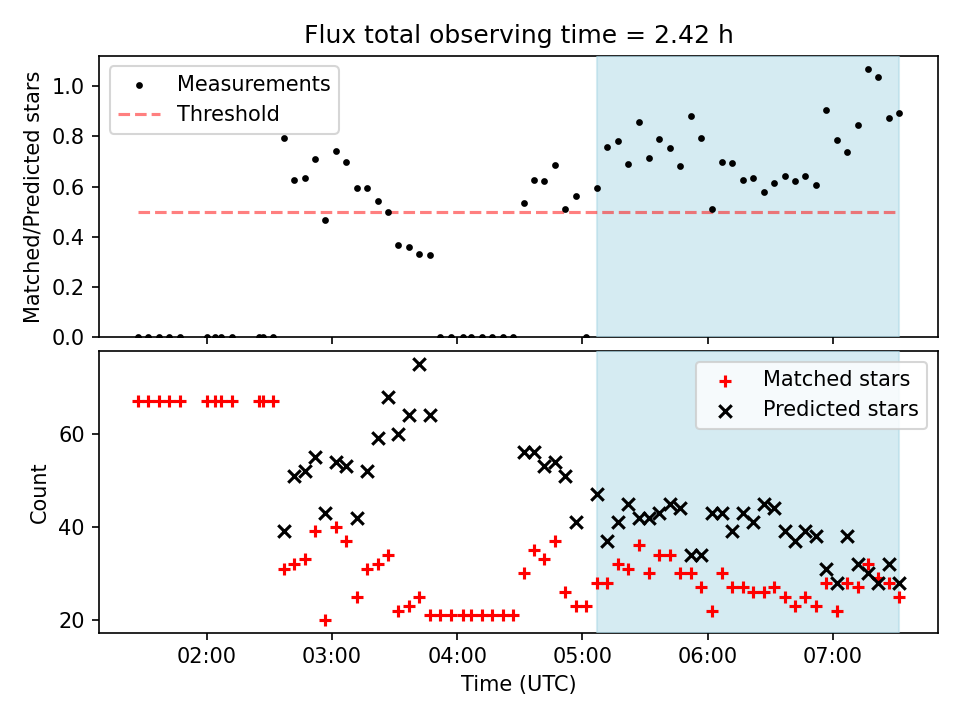 Flux total observing time = 2.42 h

Matched/Predicted stars

1.0
0.8
0.6
0.4
0.2
0.0

Measurements
Threshold

Count

60
40
20

Matched stars
Predicted stars

02:00
03:00
04:00
05:00
06:00
07:00

Time (UTC)